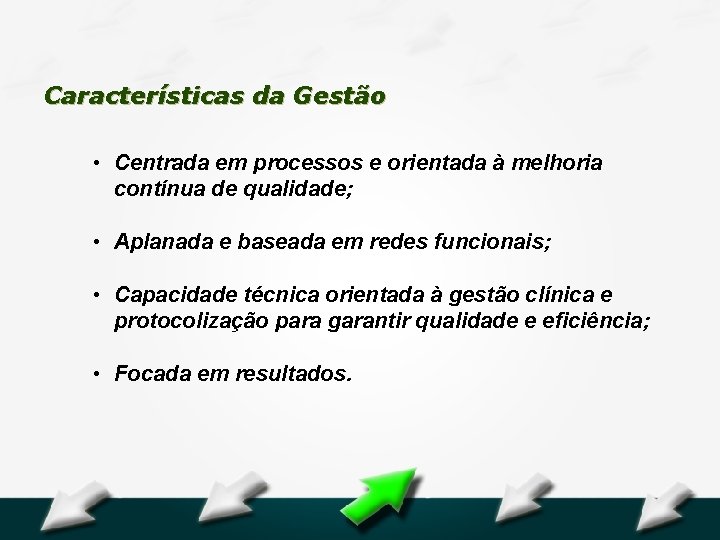 Características da Gestão

• Centrada em processos e orientada à melhoria contínua de qualidade;

• Aplanada e baseada em redes funcionais;

• Capacidade técnica orientada à gestão clínica e protocolização para garantir qualidade e eficiência;

• Focada em resultados.